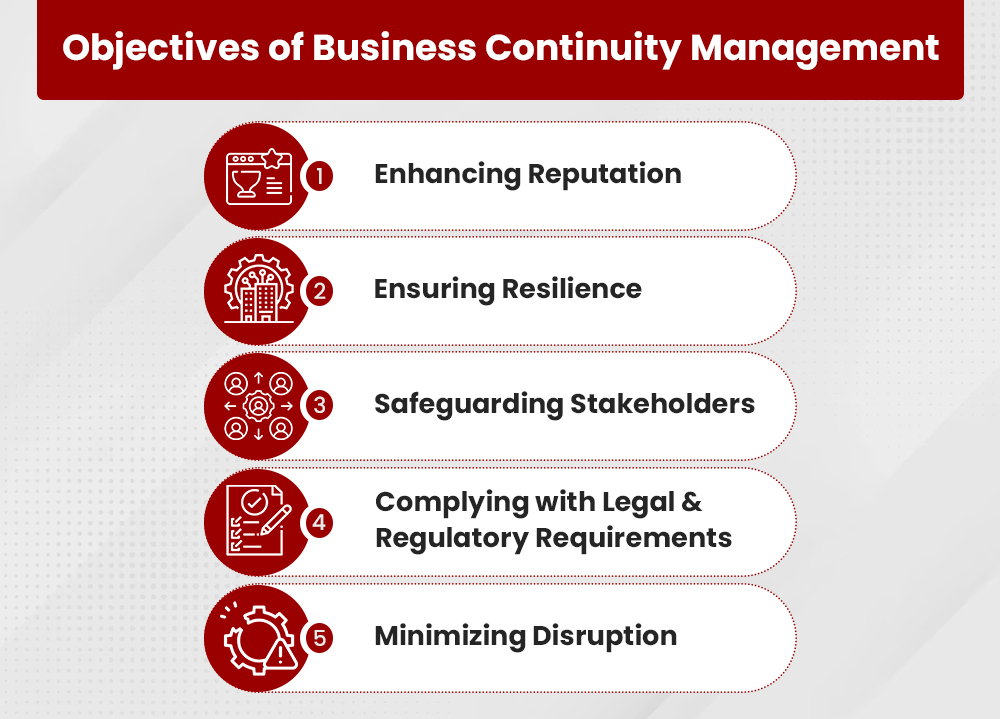 Objectives of Business Continuity Management

1 Enhancing Reputation

2 Ensuring Resilience

3 Safeguarding Stakeholders

4 Complying with Legal & Regulatory Requirements

5 Minimizing Disruption